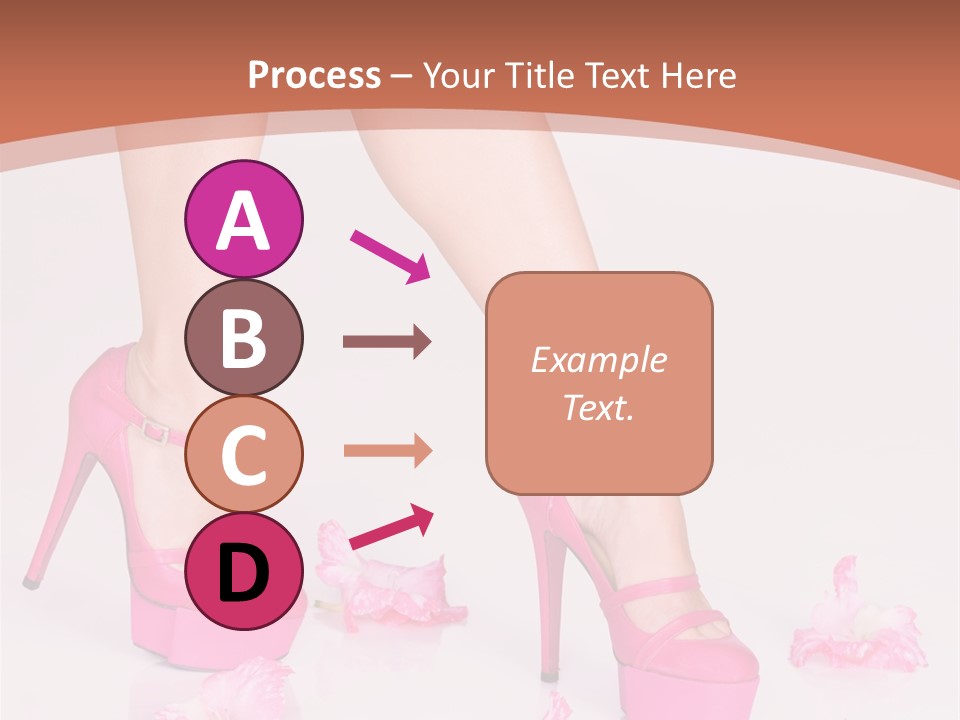 Process – Your Title Text Here

A

B

C

D

Example Text.